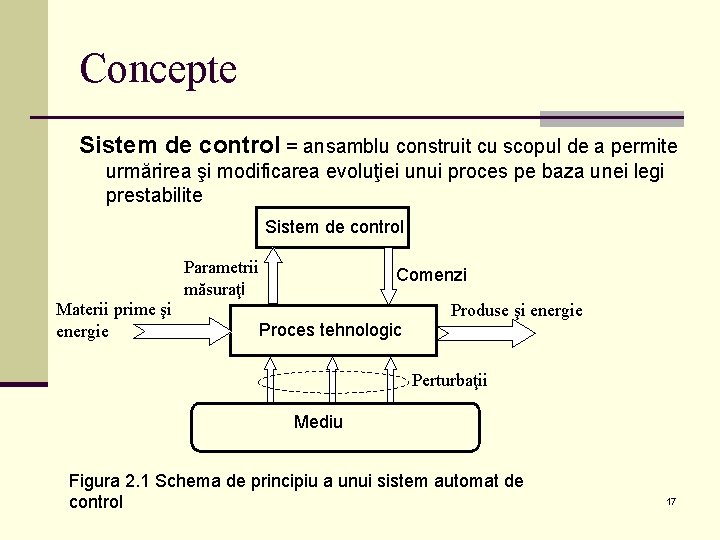 Concepte

Sistem de control = ansamblu construit cu scopul de a permite urmărirea şi modificarea evoluţiei unui proces pe baza unei legi prestabilite

Sistem de control

Parametrii măsuraţi

Comenzi

Materii prime şi energie

Proces tehnologic

Produse şi energie

Perturbaţii

Mediu

Figura 2.1 Schema de principiu a unui sistem automat de control

17